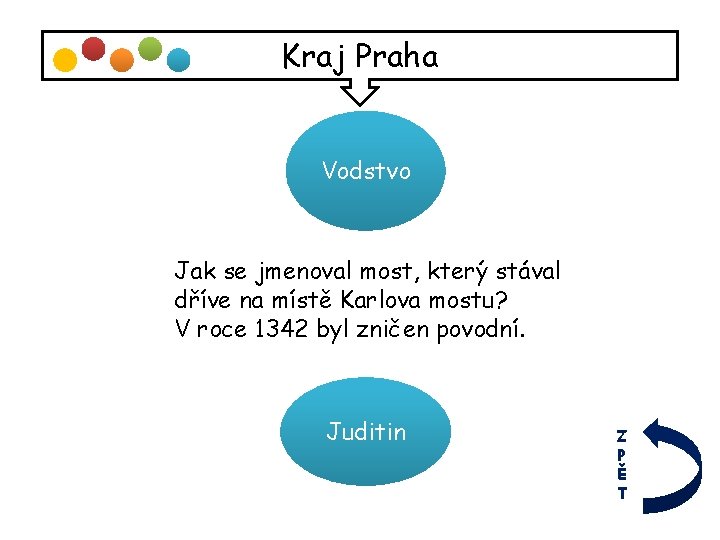 Kraj Praha

Vodstvo

Jak se jmenoval most, který stával dříve na místě Karlova mostu? V roce 1342 byl zničen povodní.

Juditin

ZPĚT